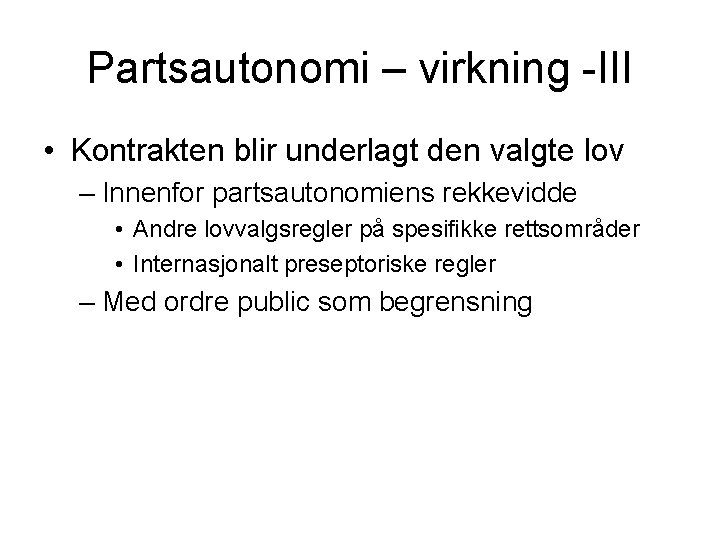 Partsautonomi – virkning -III

• Kontrakten blir underlagt den valgte lov
– Innenfor partsautonomiens rekkevidde
• Andre lovvalgsregler på spesifikke rettsområder
• Internasjonalt preseptoriske regler
– Med ordre public som begrensning